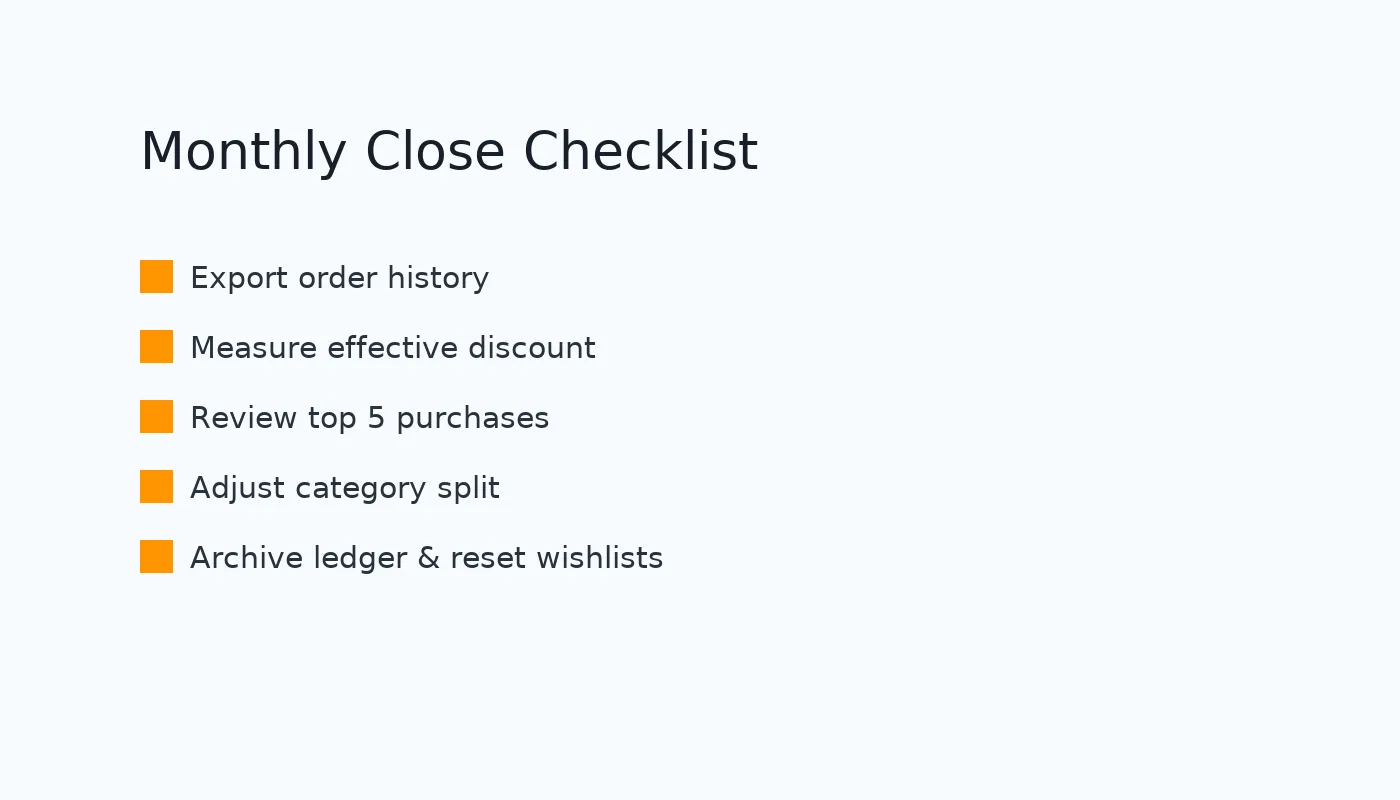 Monthly Close Checklist

Export order history

Measure effective discount

Review top 5 purchases

Adjust category split

Archive ledger & reset wishlists